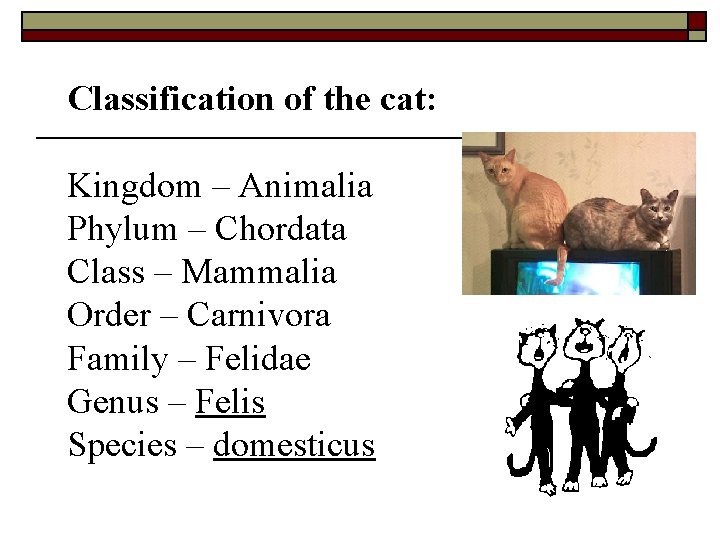 Classification of the cat:

Kingdom – Animalia
Phylum – Chordata
Class – Mammalia
Order – Carnivora
Family – Felidae
Genus – Felis
Species – domesticus